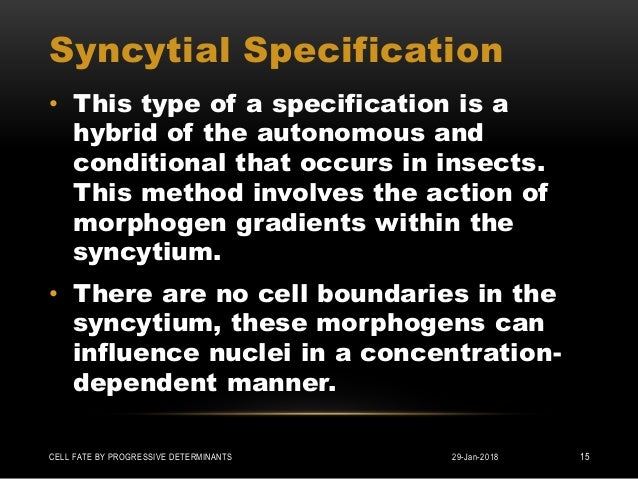 Syncytial Specification

• This type of a specification is a hybrid of the autonomous and conditional that occurs in insects. This method involves the action of morphogen gradients within the syncytium.

• There are no cell boundaries in the syncytium, these morphogens can influence nuclei in a concentration-dependent manner.

CELL FATE BY PROGRESSIVE DETERMINANTS

29-Jan-2018

15